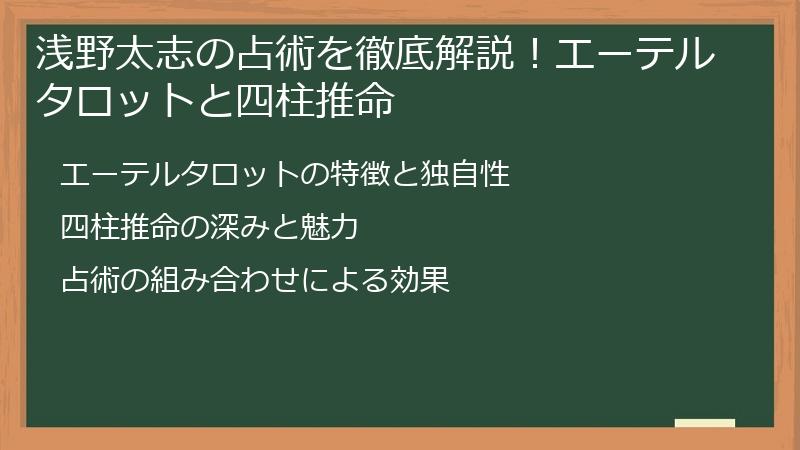 浅野太志の占術を徹底解説！エーテルタロットと四柱推命

エーテルタロットの特徴と独自性

四柱推命の深みと魅力

占術の組み合わせによる効果